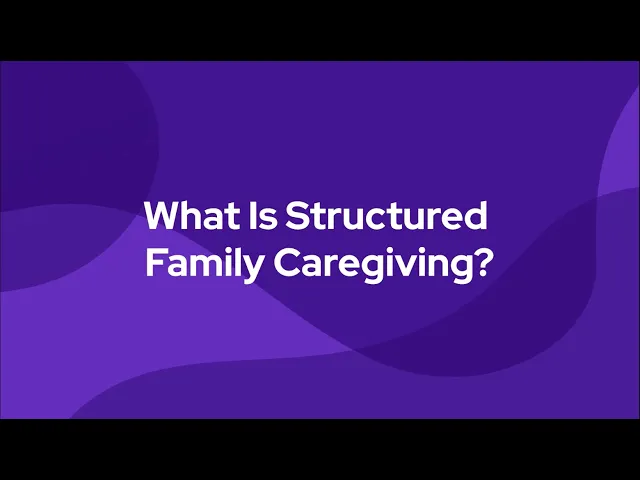 What Is Structured Family Caregiving?